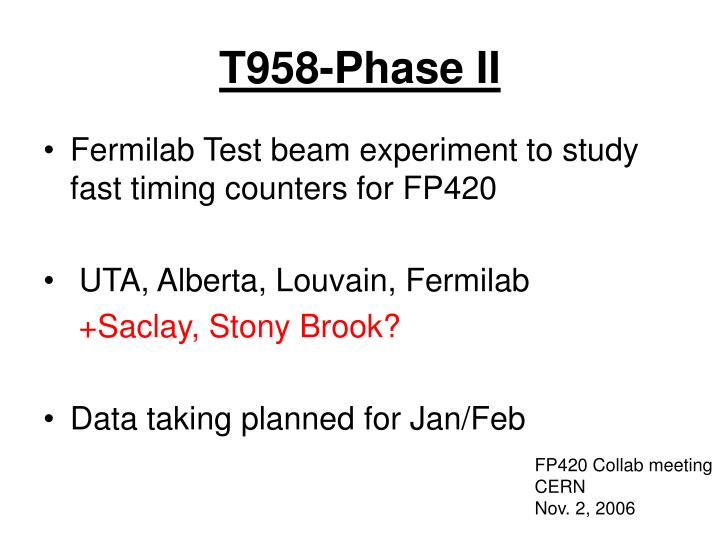 T958-Phase II

• Fermilab Test beam experiment to study fast timing counters for FP420

• UTA, Alberta, Louvain, Fermilab
+Saclay, Stony Brook?

• Data taking planned for Jan/Feb

FP420 Collab meeting
CERN
Nov. 2, 2006